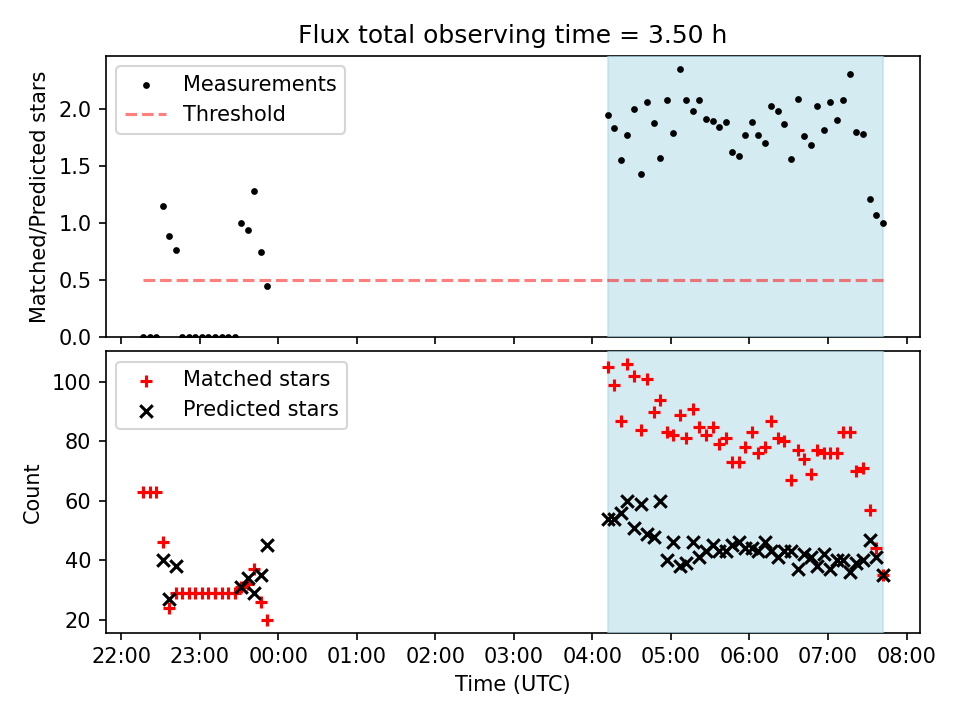 Flux total observing time = 3.50 h

Measurements
Threshold

Matched/Predicted stars

2.0
1.5
1.0
0.5
0.0

Matched stars
Predicted stars

Count

100
80
60
40
20

22:00 23:00 00:00 01:00 02:00 03:00 04:00 05:00 06:00 07:00 08:00

Time (UTC)